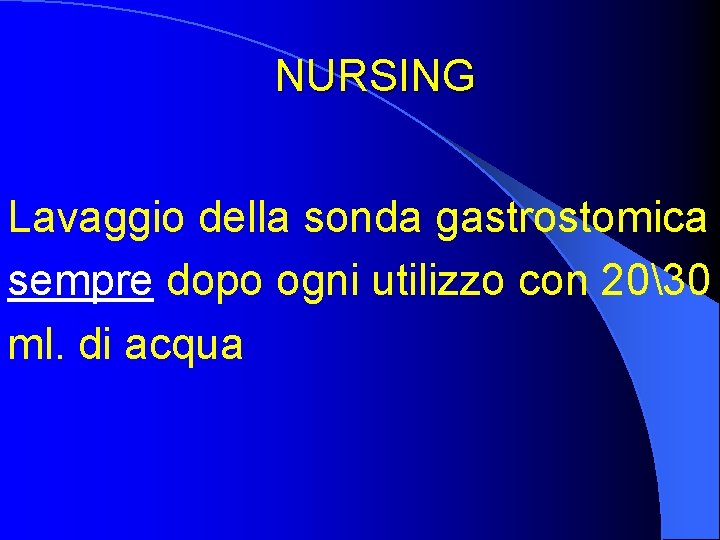 NURSING

Lavaggio della sonda gastrostomica sempre dopo ogni utilizzo con 20\30 ml. di acqua